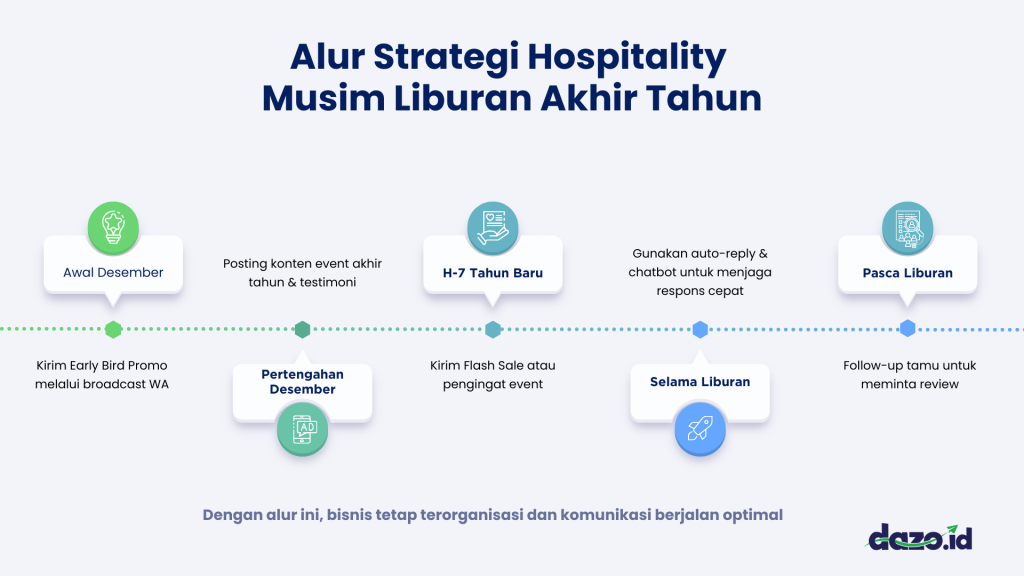 Alur Strategi Hospitality
Musim Liburan Akhir Tahun

Awal Desember

Kirim Early Bird Promo melalui broadcast WA

Posting konten event akhir tahun & testimoni

Pertengahan Desember

AD

H-7 Tahun Baru

Kirim Flash Sale atau pengingat event

Gunakan auto-reply & chatbot untuk menjaga respons cepat

Selama Liburan

Pasca Liburan

Follow-up tamu untuk meminta review

Dengan alur ini, bisnis tetap terorganisasi dan komunikasi berjalan optimal

dazo.id